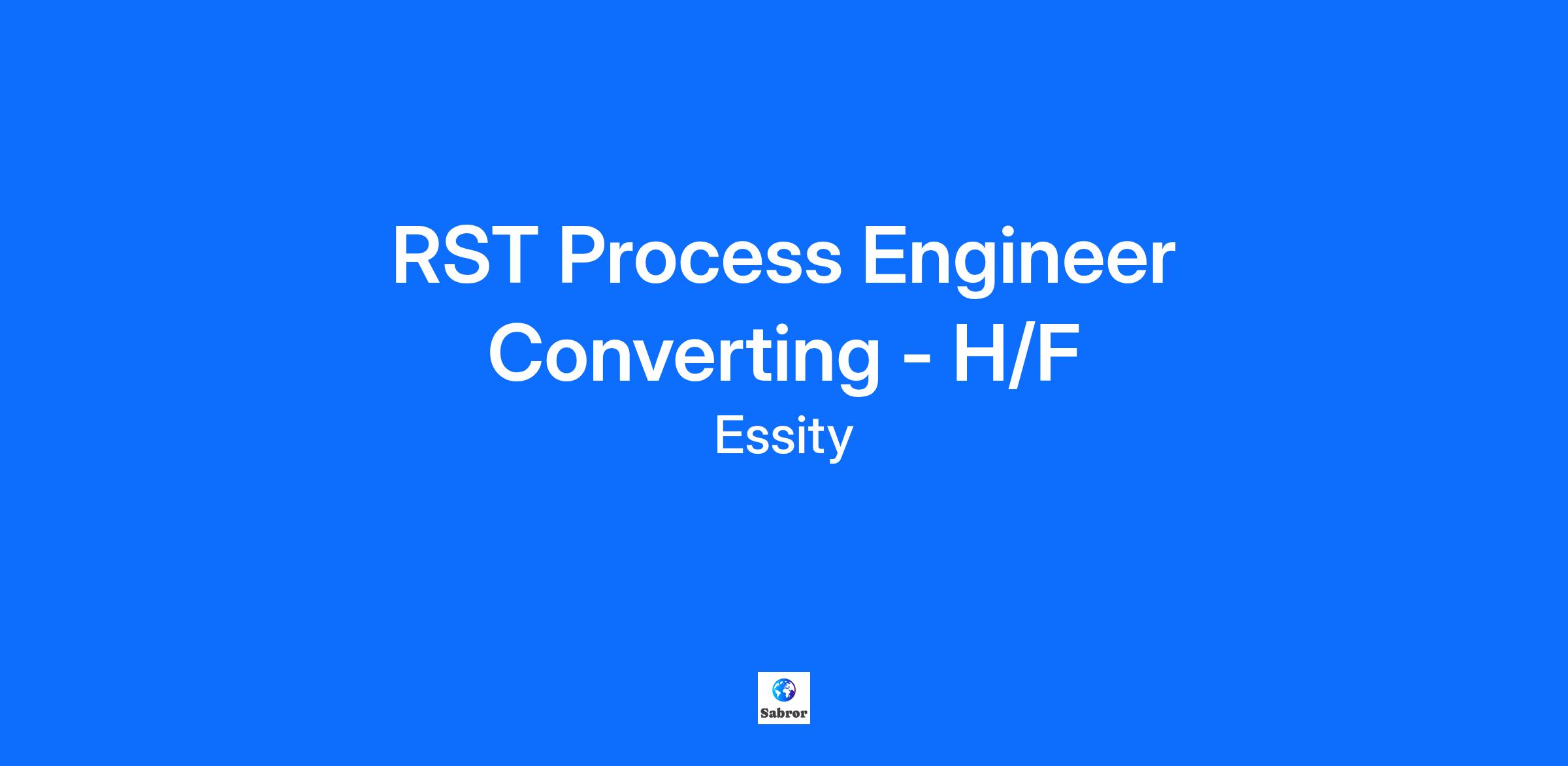 RST Process Engineer Converting - H/F

Essity

Sabror